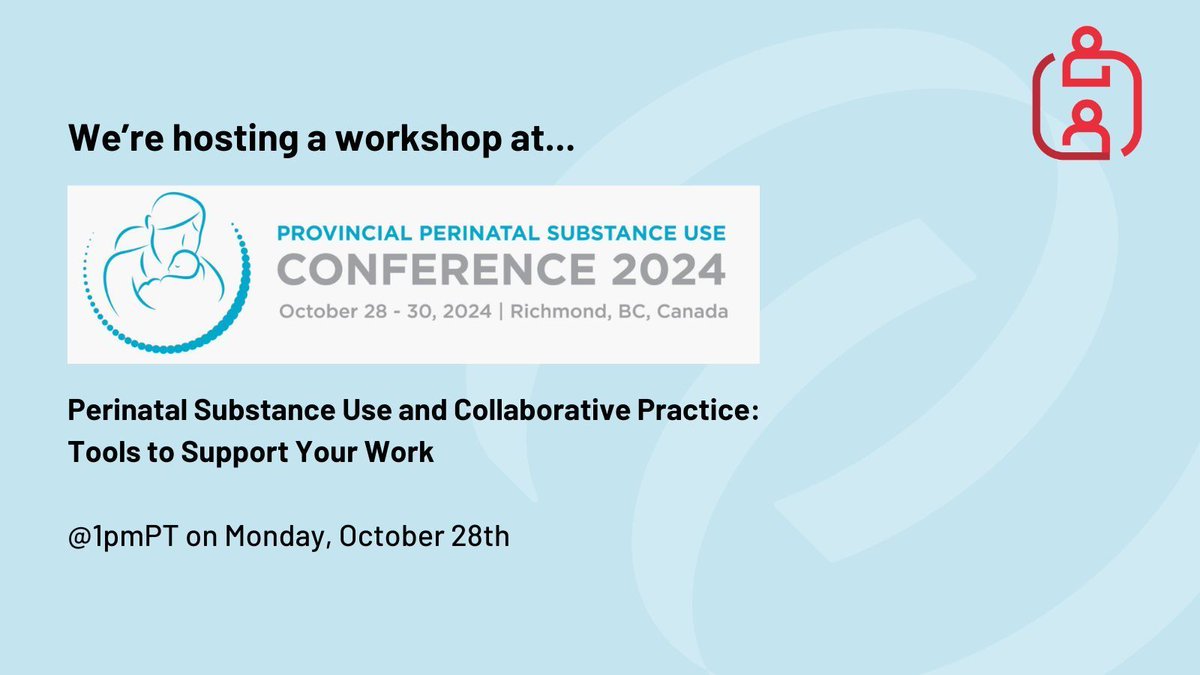 We're hosting a workshop at...

PROVINCIAL PERINATAL SUBSTANCE USE
CONFERENCE 2024
October 28 - 30, 2024 | Richmond, BC, Canada

Perinatal Substance Use and Collaborative Practice: Tools to Support Your Work

@1pmPT on Monday, October 28th